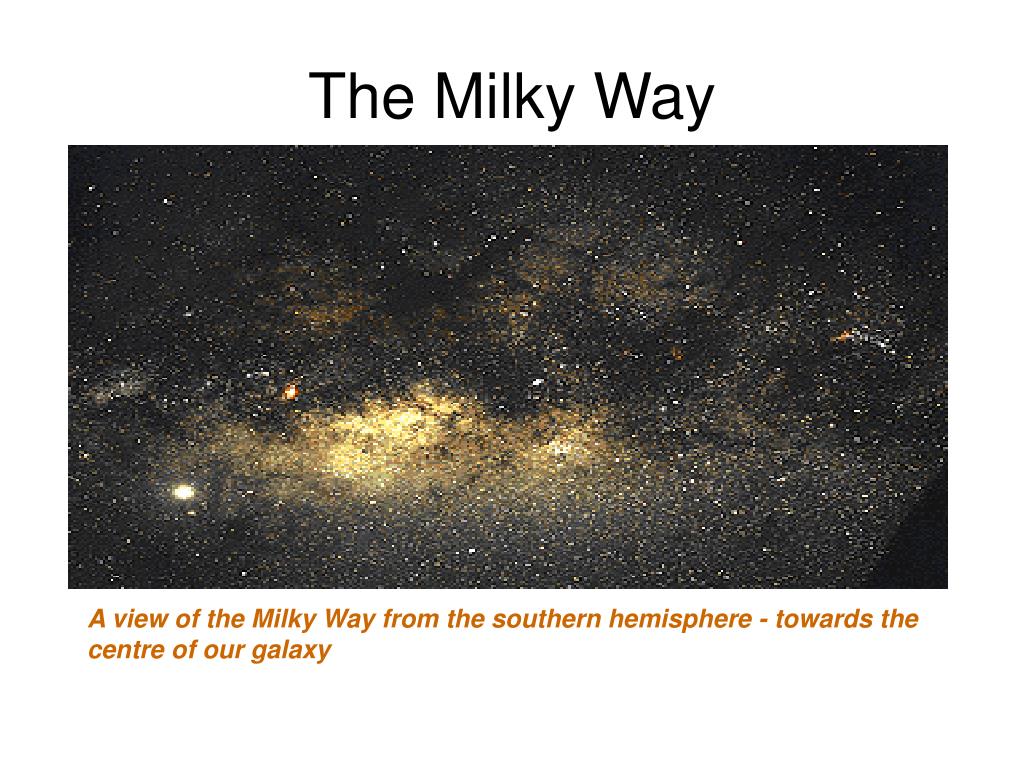 The Milky Way

A view of the Milky Way from the southern hemisphere - towards the centre of our galaxy